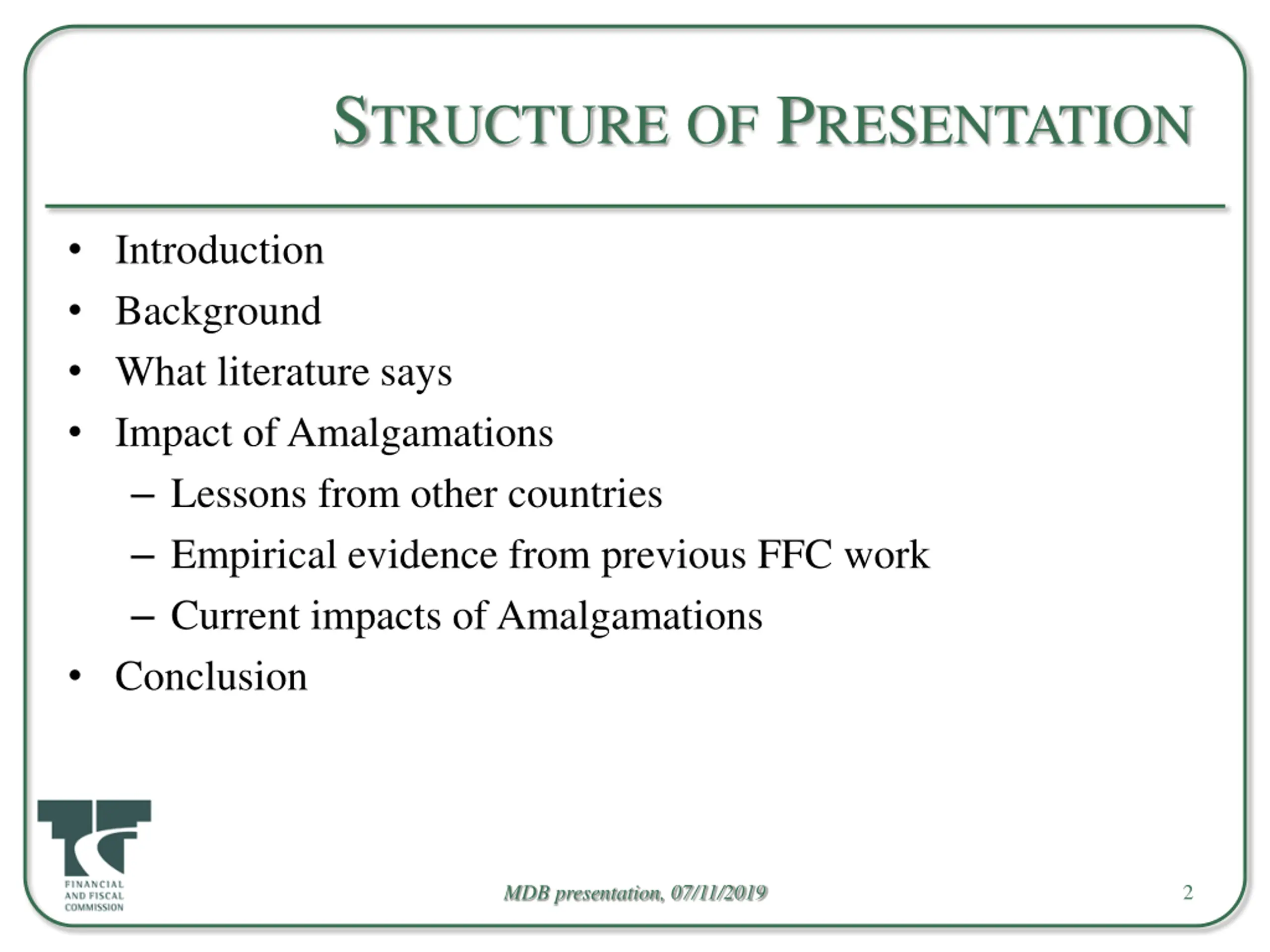 STRUCTURE OF PRESENTATION

• Introduction
• Background
• What literature says
• Impact of Amalgamations
– Lessons from other countries
– Empirical evidence from previous FFC work
– Current impacts of Amalgamations
• Conclusion

FINANCIAL AND FISCAL COMMISSION

MDB presentation, 07/11/2019

2